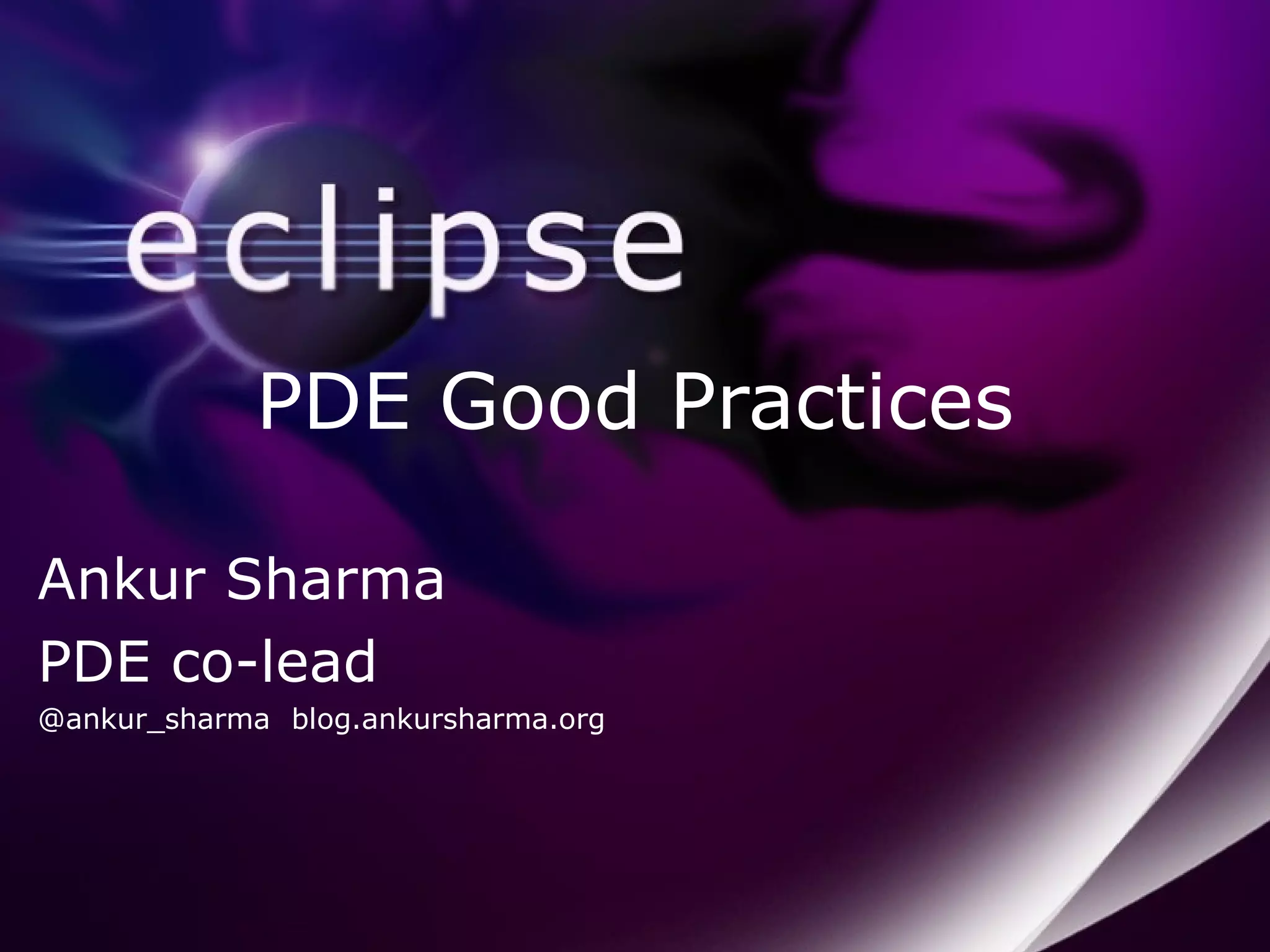 eclipse

PDE Good Practices

Ankur Sharma

PDE co-lead

@ankur_sharma blog.ankursharma.org